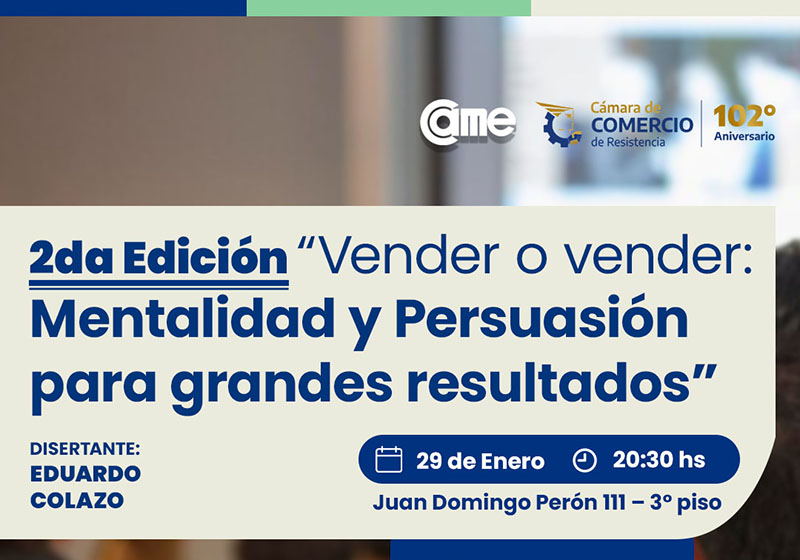 came

Cámara de COMERCIO de Resistencia

102° Aniversario

2da Edición "Vender o vender: Mentalidad y Persuasión para grandes resultados"

DISERTANTE:
EDUARDO COLAZO

29 de Enero 20:30 hs

Juan Domingo Perón 111 – 3° piso